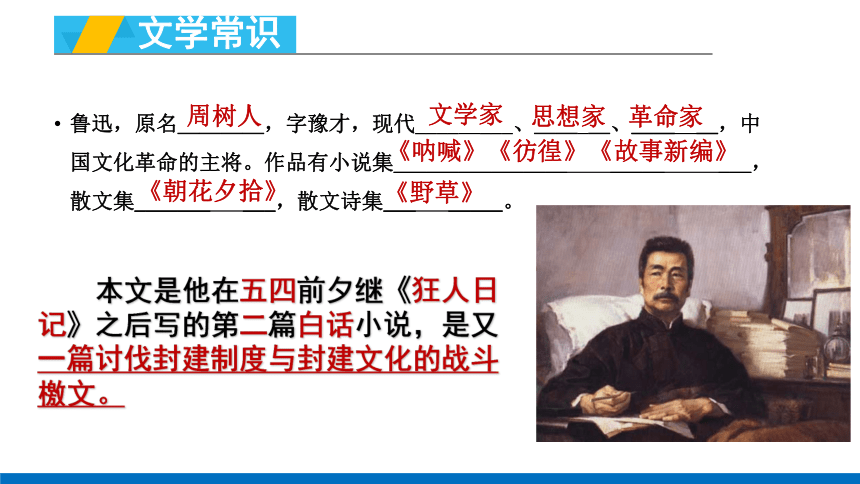 文学常识

• 鲁迅，原名周树人，字豫才，现代文学家、思想家、革命家，中国文化革命的主将。作品有小说集《呐喊》《彷徨》《故事新编》，散文集《朝花夕拾》，散文诗集《野草》。

本文是他在五四前夕继《狂人日记》之后写的第二篇白话小说，是又一篇讨伐封建制度与封建文化的战斗檄文。